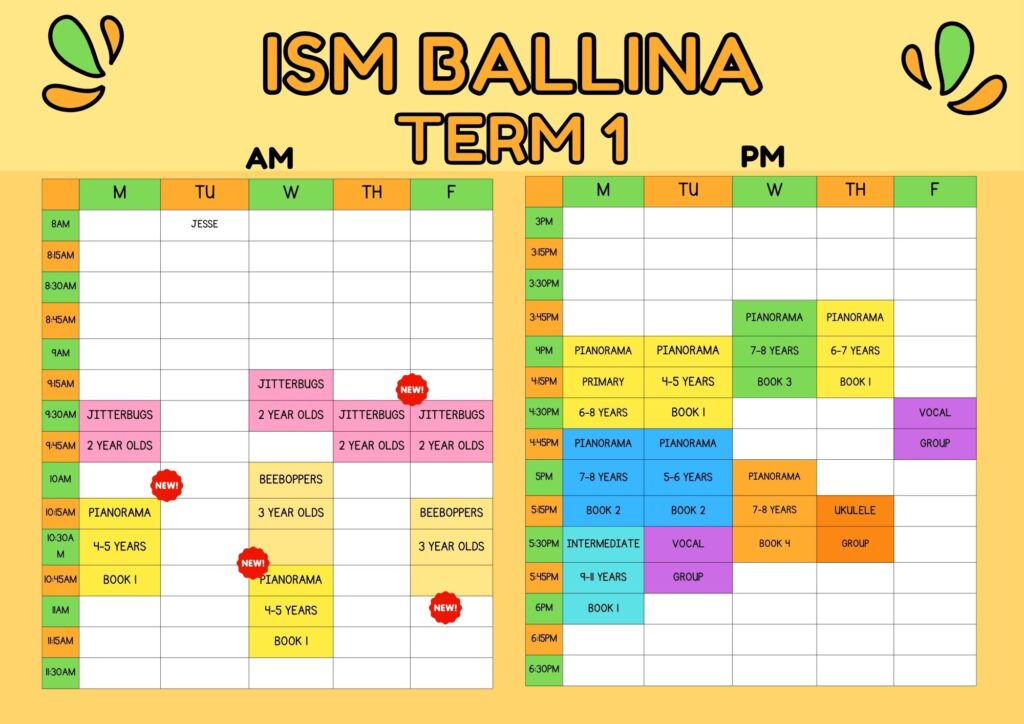 ISM BALLINA
TERM 1

AM

| | M | TU | W | TH | F |
|---|---|---|---|---|---|
| 8AM | | JESSE | | | |
| 8:15AM | | | | | |
| 8:30AM | | | | | |
| 8:45AM | | | | | |
| 9AM | | | | | |
| 9:15AM | | | JITTERBUGS | | NEW! |
| 9:30AM | JITTERBUGS | | 2 YEAR OLDS | JITTERBUGS | JITTERBUGS |
| 9:45AM | 2 YEAR OLDS | | | 2 YEAR OLDS | 2 YEAR OLDS |
| 10AM | NEW! | | BEEBOPPERS | | |
| 10:15AM | PIANORAMA | | 3 YEAR OLDS | | BEEBOPPERS |
| 10:30AM | 4-5 YEARS | | | | 3 YEAR OLDS |
| 10:45AM | BOOK 1 | NEW! | PIANORAMA | | |
| 11AM | | | 4-5 YEARS | | NEW! |
| 11:15AM | | | BOOK 1 | | |
| 11:30AM | | | | | |

PM

| | M | TU | W | TH | F |
|---|---|---|---|---|---|
| 3PM | | | | | |
| 3:15PM | | | | | |
| 3:30PM | | | | | |
| 3:45PM | | | PIANORAMA | PIANORAMA | |
| 4PM | PIANORAMA | PIANORAMA | 7-8 YEARS | 6-7 YEARS | |
| 4:15PM | PRIMARY | 4-5 YEARS | BOOK 3 | BOOK 1 | |
| 4:30PM | 6-8 YEARS | BOOK 1 | | | VOCAL |
| 4:45PM | PIANORAMA | PIANORAMA | | | GROUP |
| 5PM | 7-8 YEARS | 5-6 YEARS | PIANORAMA | | |
| 5:15PM | BOOK 2 | BOOK 2 | 7-8 YEARS | UKULELE | |
| 5:30PM | INTERMEDIATE | VOCAL | BOOK 4 | GROUP | |
| 5:45PM | 9-11 YEARS | GROUP | | | |
| 6PM | BOOK 1 | | | | |
| 6:15PM | | | | | |
| 6:30PM | | | | | |